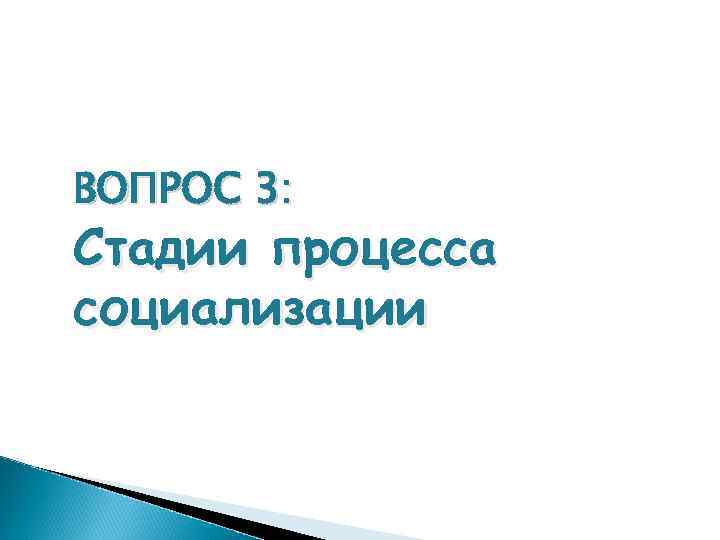 ВОПРОС 3:
Стадии процесса социализации